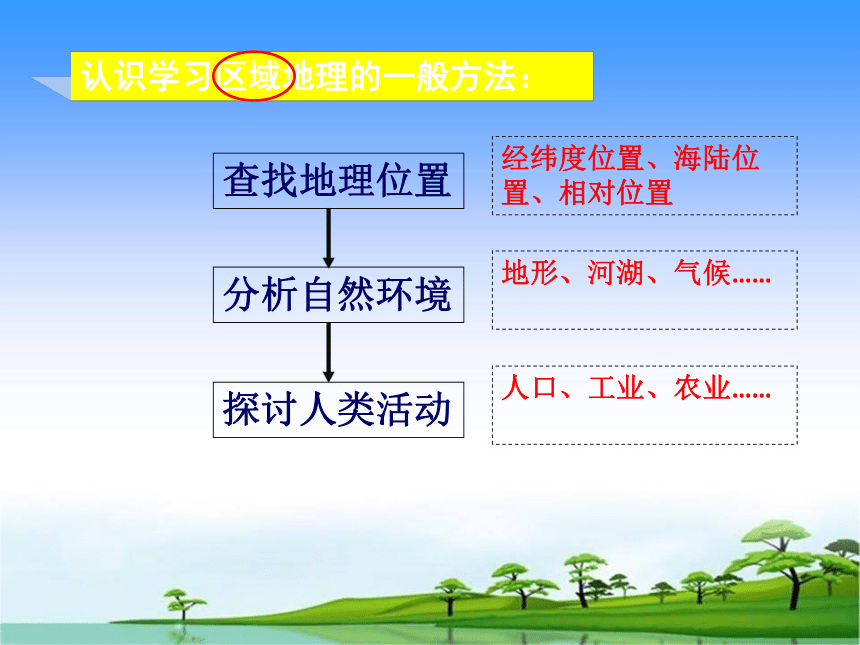 认识学习区域地理的一般方法：

查找地理位置

经纬度位置、海陆位置、相对位置

分析自然环境

地形、河湖、气候……

探讨人类活动

人口、工业、农业……